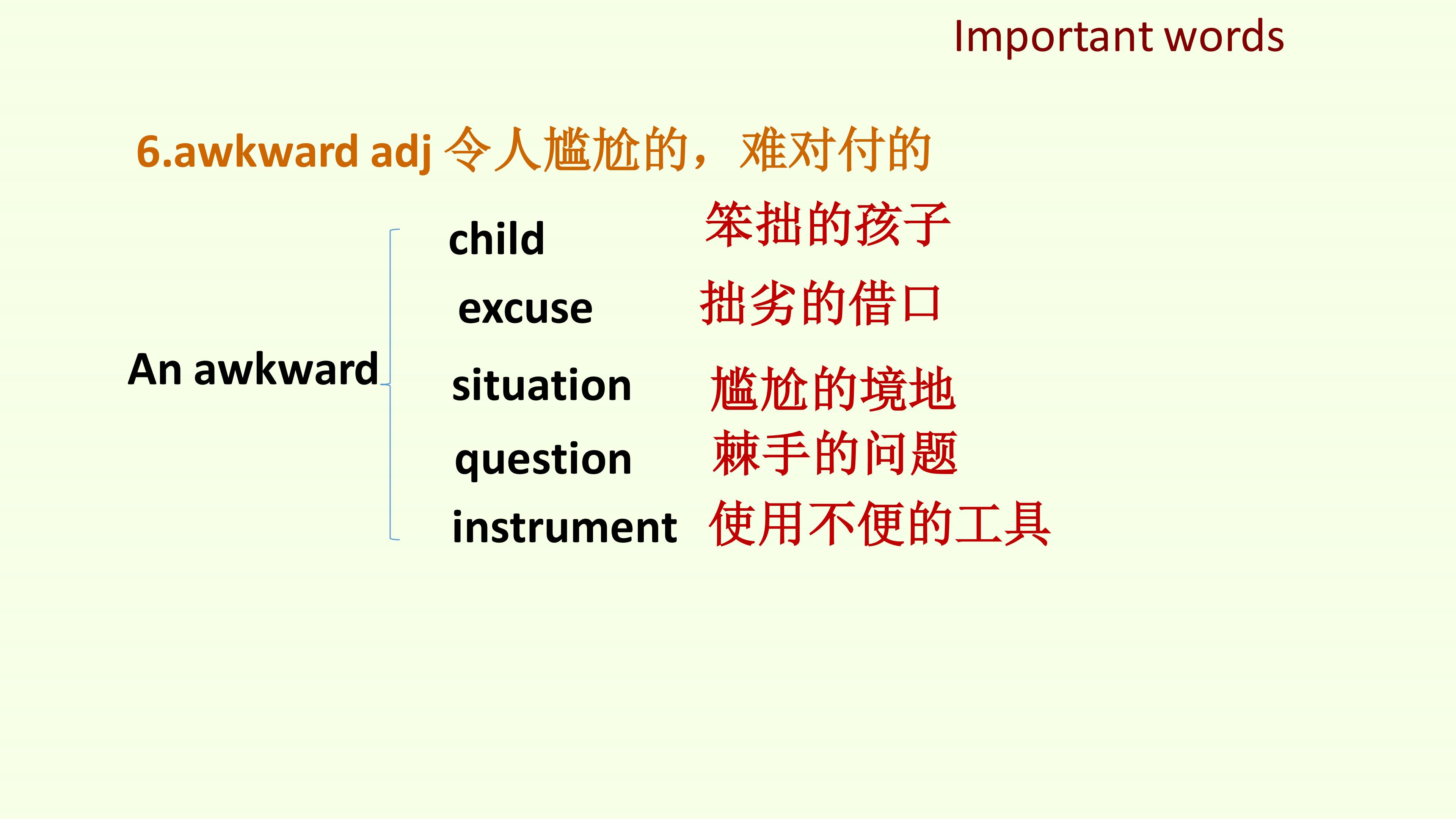 Important words

6.awkward adj 令人尴尬的，难对付的

An awkward

child 笨拙的孩子

excuse 拙劣的借口

situation 尴尬的境地

question 棘手的问题

instrument 使用不便的工具